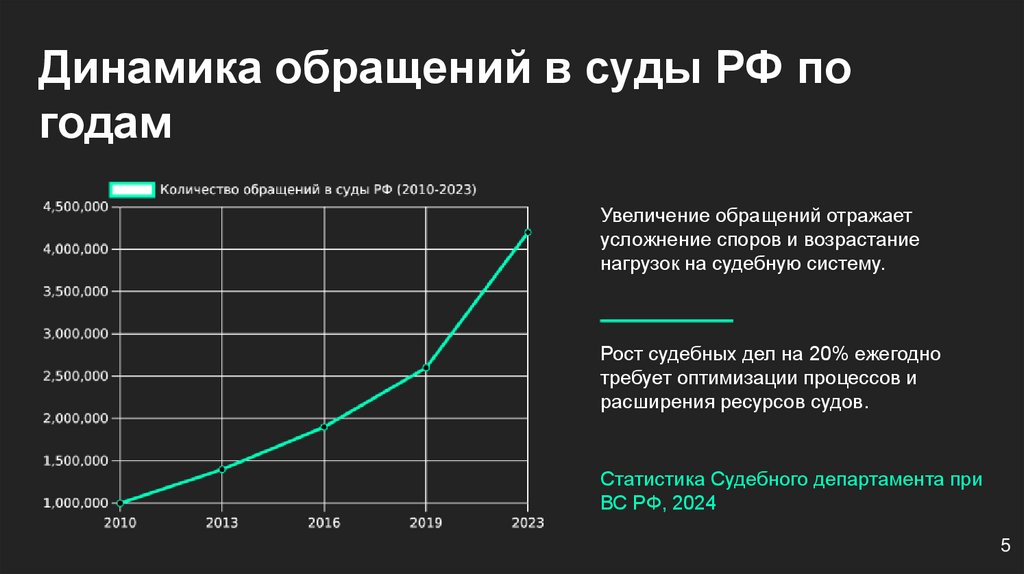 Динамика обращений в суды РФ по годам

Количество обращений в суды РФ (2010-2023)

4,500,000
4,000,000
3,500,000
3,000,000
2,500,000
2,000,000
1,500,000
1,000,000

2010
2013
2016
2019
2023

Увеличение обращений отражает усложнение споров и возрастание нагрузок на судебную систему.

Рост судебных дел на 20% ежегодно требует оптимизации процессов и расширения ресурсов судов.

Статистика Судебного департамента при ВС РФ, 2024

5